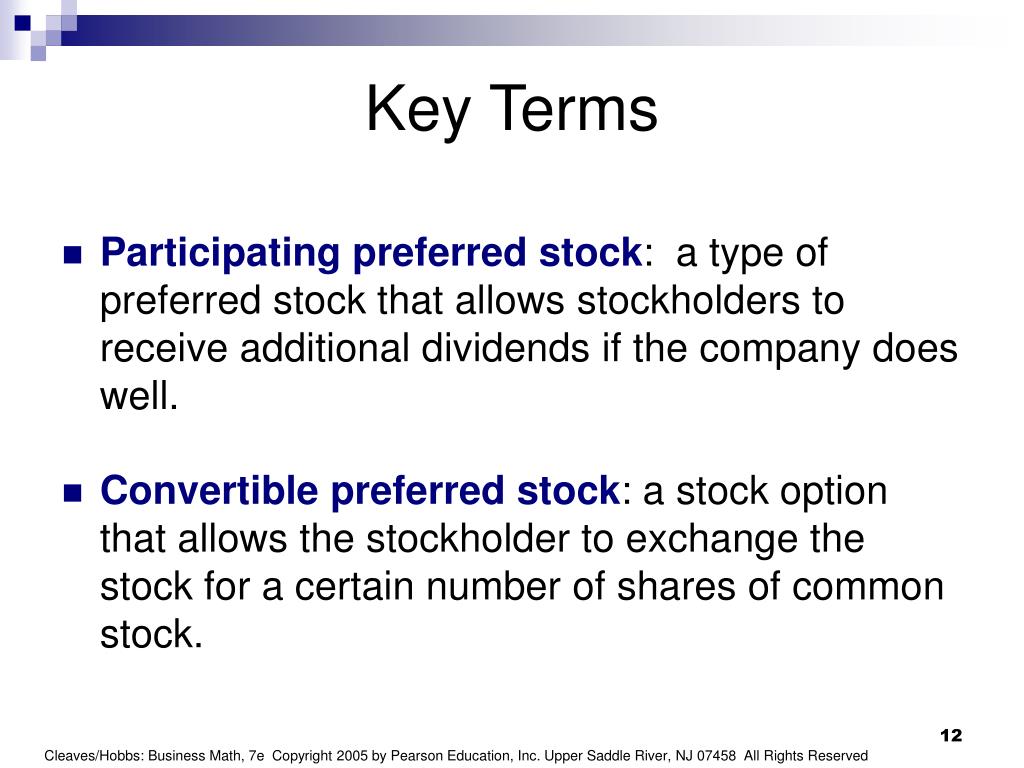 Key Terms

Participating preferred stock: a type of preferred stock that allows stockholders to receive additional dividends if the company does well.

Convertible preferred stock: a stock option that allows the stockholder to exchange the stock for a certain number of shares of common stock.

12

Cleaves/Hobbs: Business Math, 7e Copyright 2005 by Pearson Education, Inc. Upper Saddle River, NJ 07458 All Rights Reserved